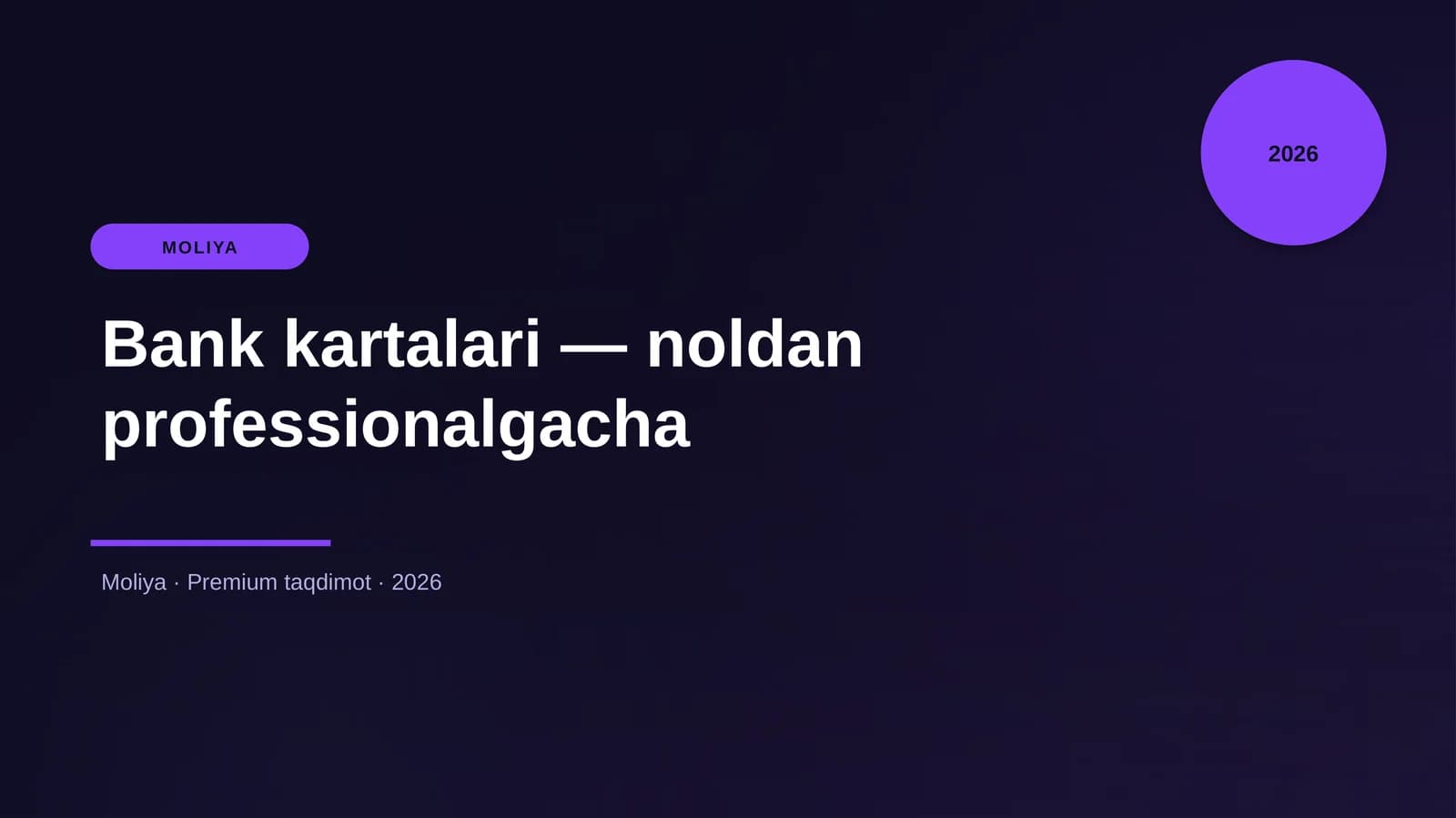 2026

MOLIYA

Bank kartalari — noldan professionalgacha

Moliya · Premium taqdimot · 2026